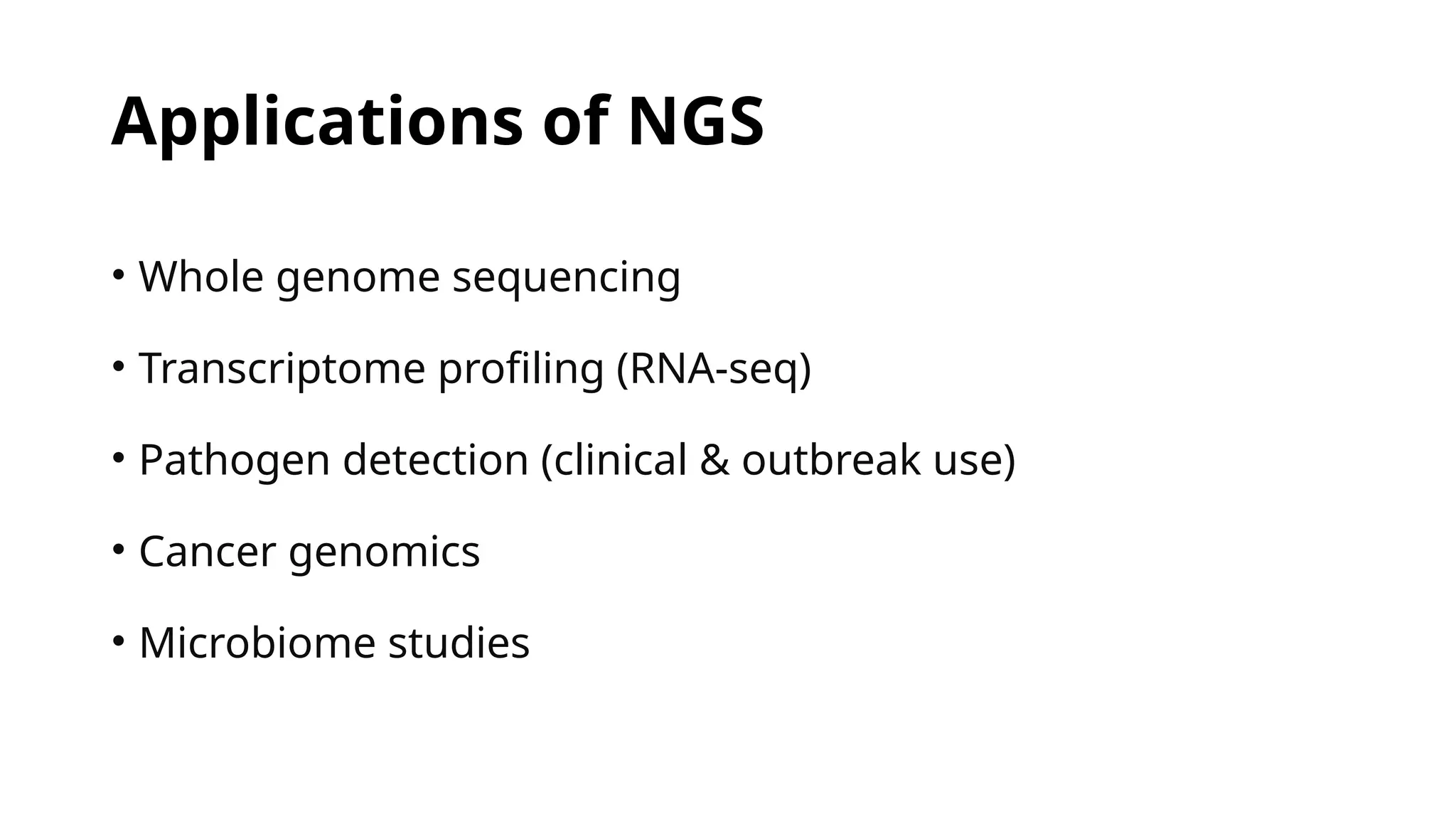 Applications of NGS

• Whole genome sequencing
• Transcriptome profiling (RNA-seq)
• Pathogen detection (clinical & outbreak use)
• Cancer genomics
• Microbiome studies